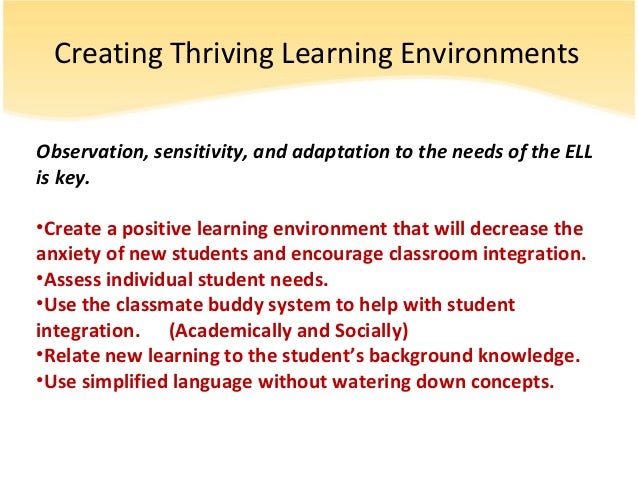 Creating Thriving Learning Environments

Observation, sensitivity, and adaptation to the needs of the ELL is key.

•Create a positive learning environment that will decrease the anxiety of new students and encourage classroom integration.
•Assess individual student needs.
•Use the classmate buddy system to help with student integration. (Academically and Socially)
•Relate new learning to the student's background knowledge.
•Use simplified language without watering down concepts.